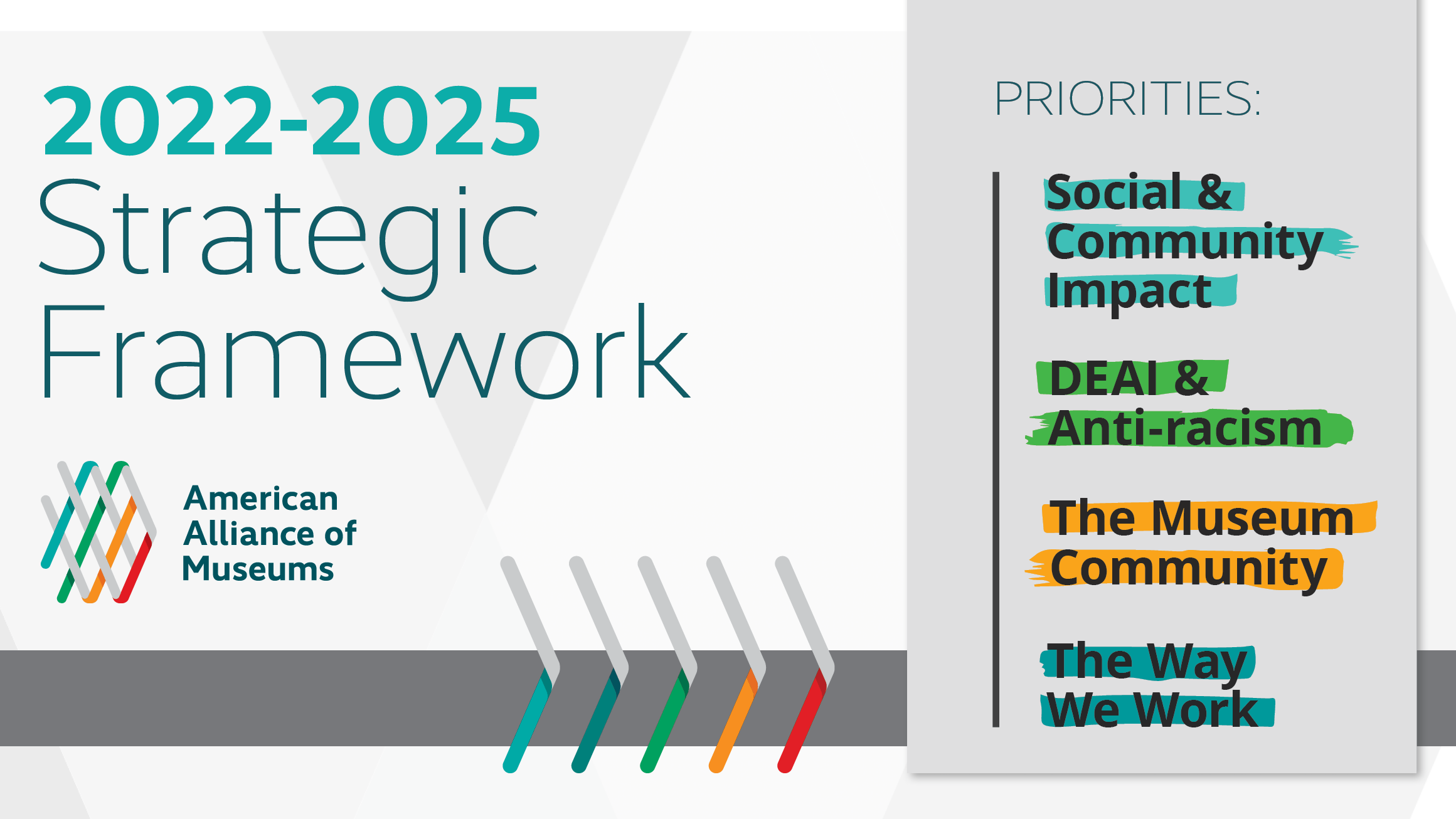 2022-2025
Strategic
Framework

American
Alliance of
Museums

PRIORITIES:

Social &
Community
Impact

DEAI &
Anti-racism

The Museum
Community

The Way
We Work